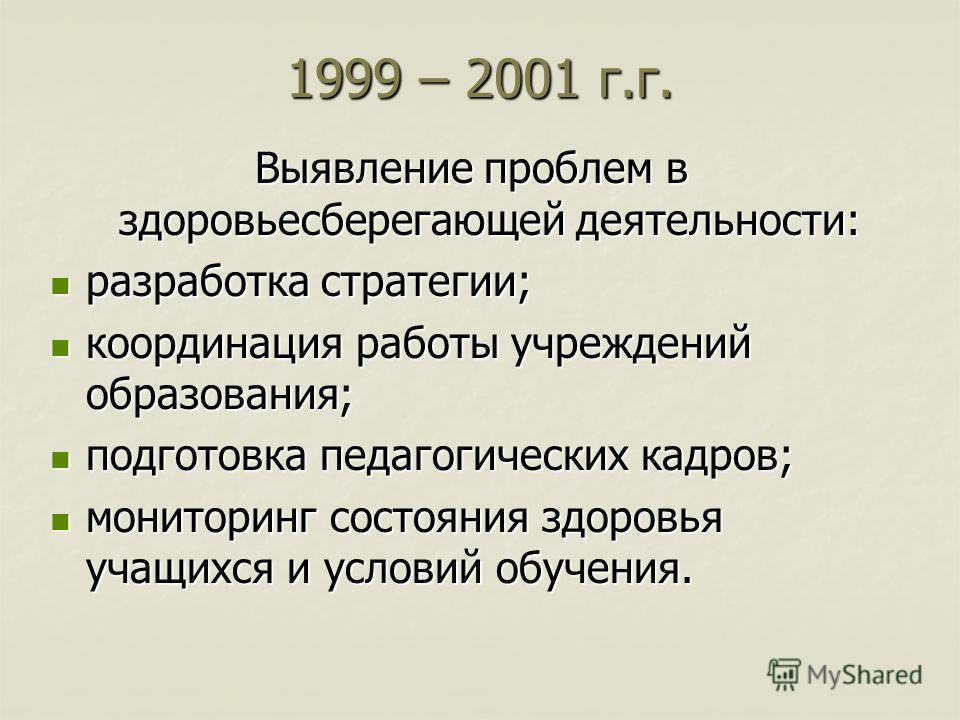 1999 – 2001 г.г.

Выявление проблем в здоровьесберегающей деятельности:

- разработка стратегии;
- координация работы учреждений образования;
- подготовка педагогических кадров;
- мониторинг состояния здоровья учащихся и условий обучения.

MyShared